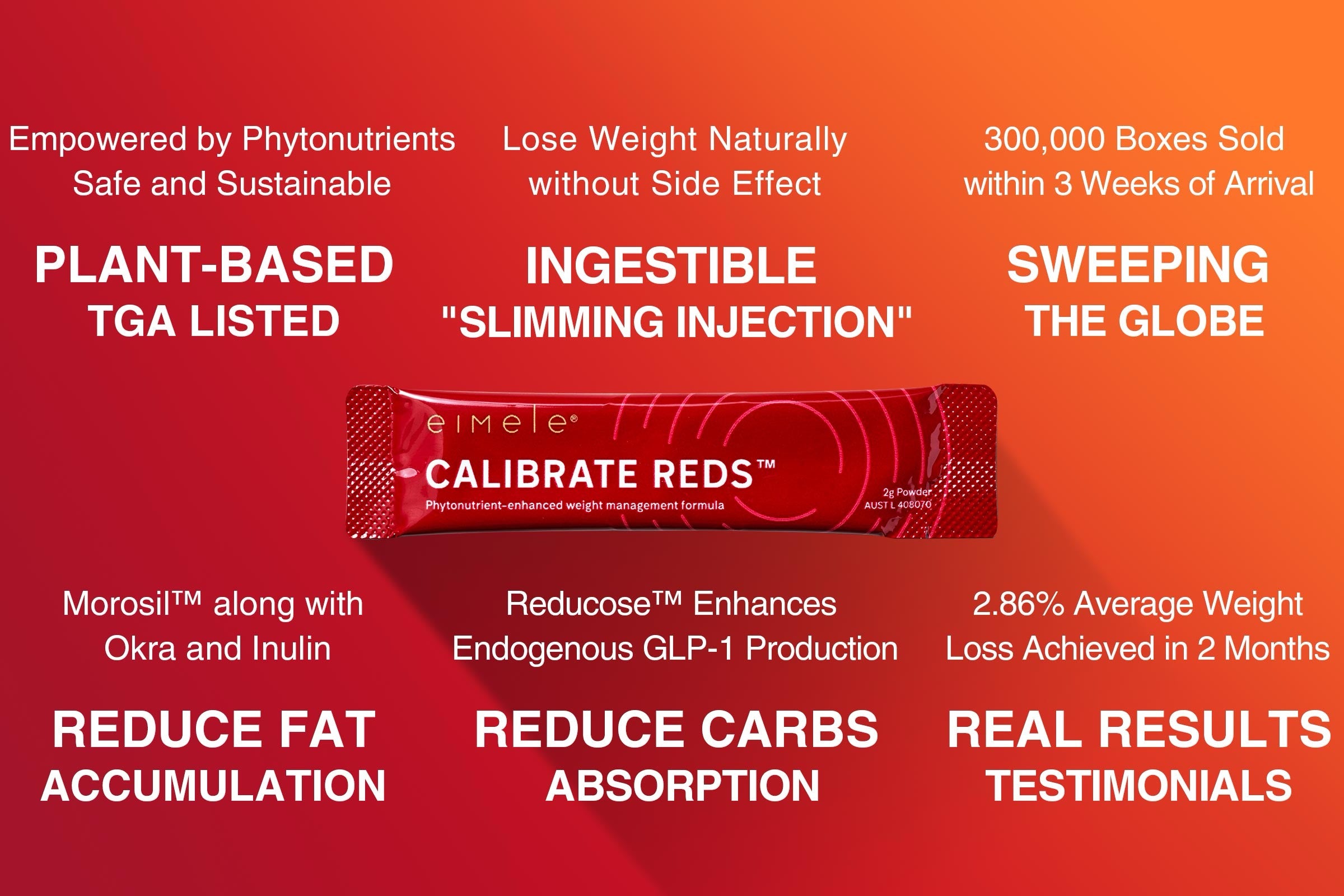 Empowered by Phytonutrients Safe and Sustainable

PLANT-BASED TGA LISTED

Lose Weight Naturally without Side Effect

INGESTIBLE "SLIMMING INJECTION"

300,000 Boxes Sold within 3 Weeks of Arrival

SWEEPING THE GLOBE

eimele®

CALIBRATE REDS™

Phytonutrient-enhanced weight management formula

2g Powder
AUST L 408070

Morosil™ along with Okra and Inulin

REDUCE FAT ACCUMULATION

Reducose™ Enhances Endogenous GLP-1 Production

REDUCE CARBS ABSORPTION

2.86% Average Weight Loss Achieved in 2 Months

REAL RESULTS TESTIMONIALS